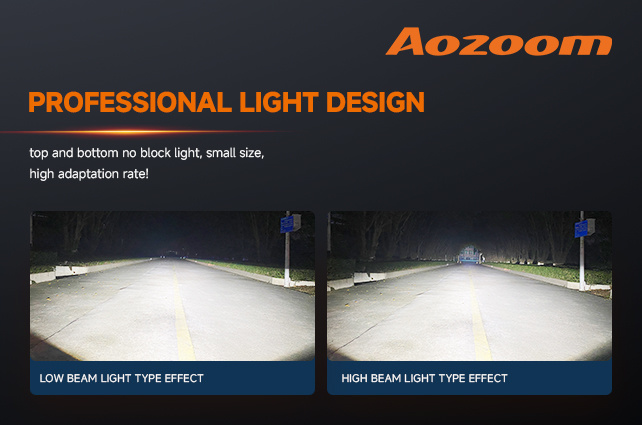 Aozoom

PROFESSIONAL LIGHT DESIGN

top and bottom no block light, small size, high adaptation rate!

LOW BEAM LIGHT TYPE EFFECT

HIGH BEAM LIGHT TYPE EFFECT